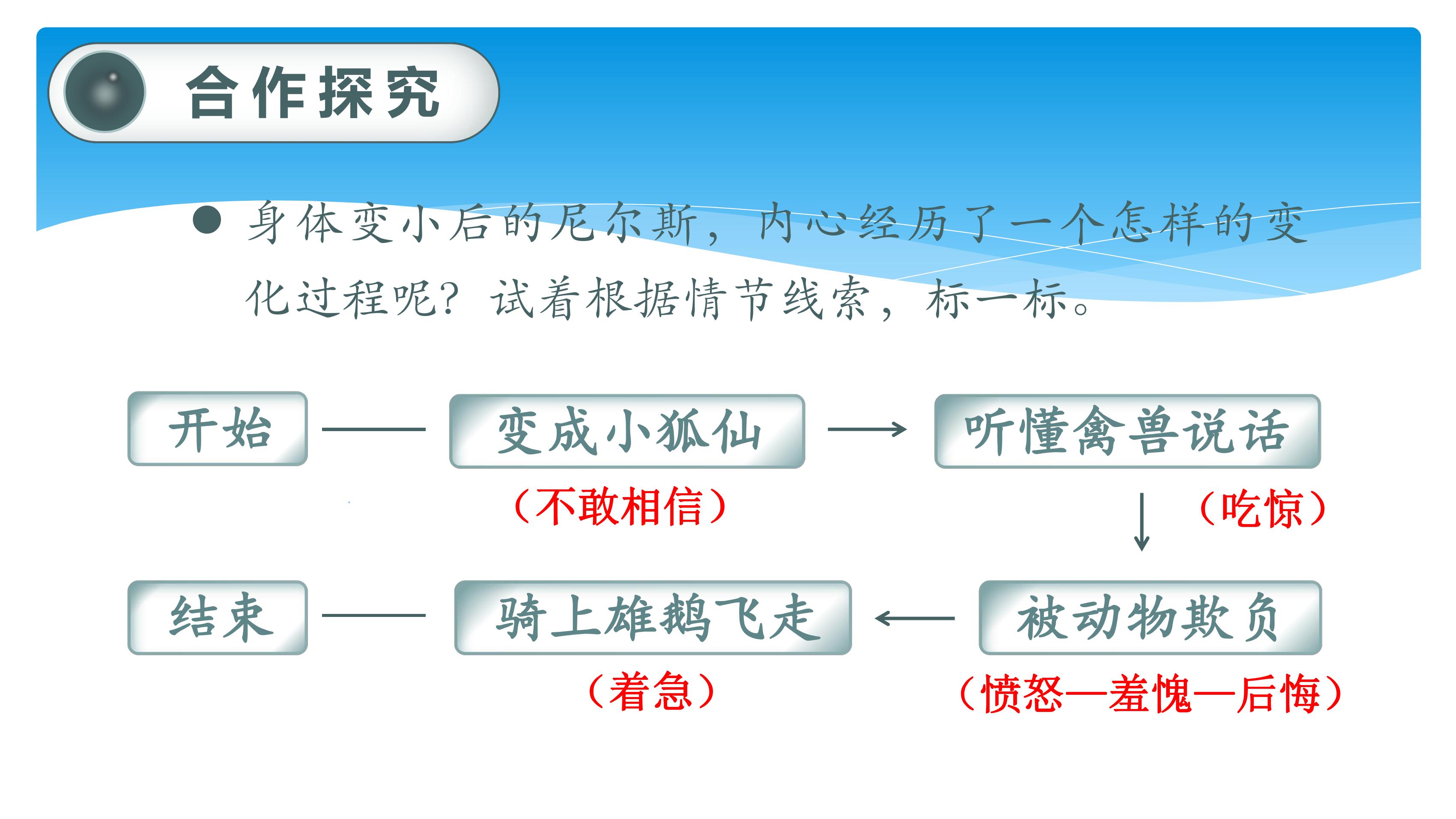 合作探究

• 身体变小后的尼尔斯，内心经历了一个怎样的变化过程呢？试着根据情节线索，标一标。

开始

变成小狐仙

（不敢相信）

听懂禽兽说话

（吃惊）

被动物欺负

（愤怒—羞愧—后悔）

骑上雄鹅飞走

（着急）

结束